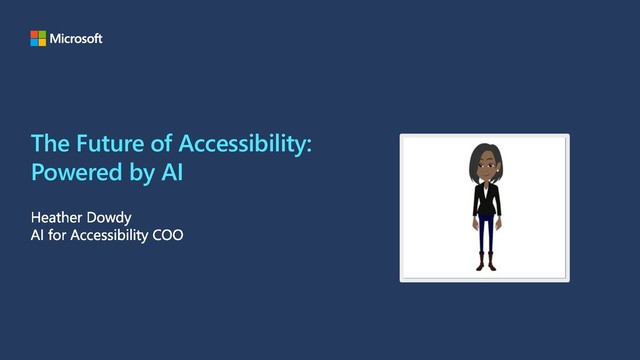 Microsoft

The Future of Accessibility: Powered by AI

Heather Dowdy
AI for Accessibility COO